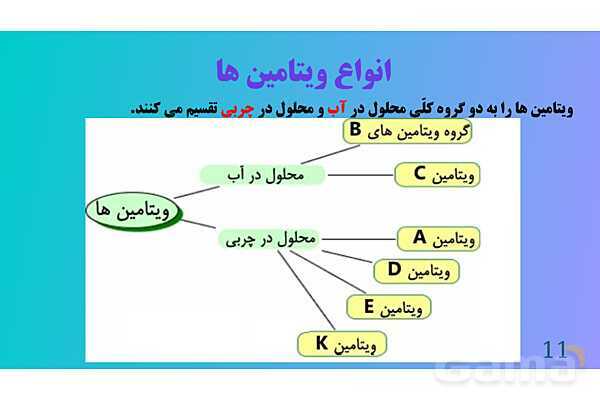 انواع ویتامین ها

ویتامین ها را به دو گروه کلّی محلول در آب و محلول در چربی تقسیم می کنند.

ویتامین ها

محلول در آب

گروه ویتامین های B

ویتامین C

محلول در چربی

ویتامین A

ویتامین D

ویتامین E

ویتامین K

11

Gama